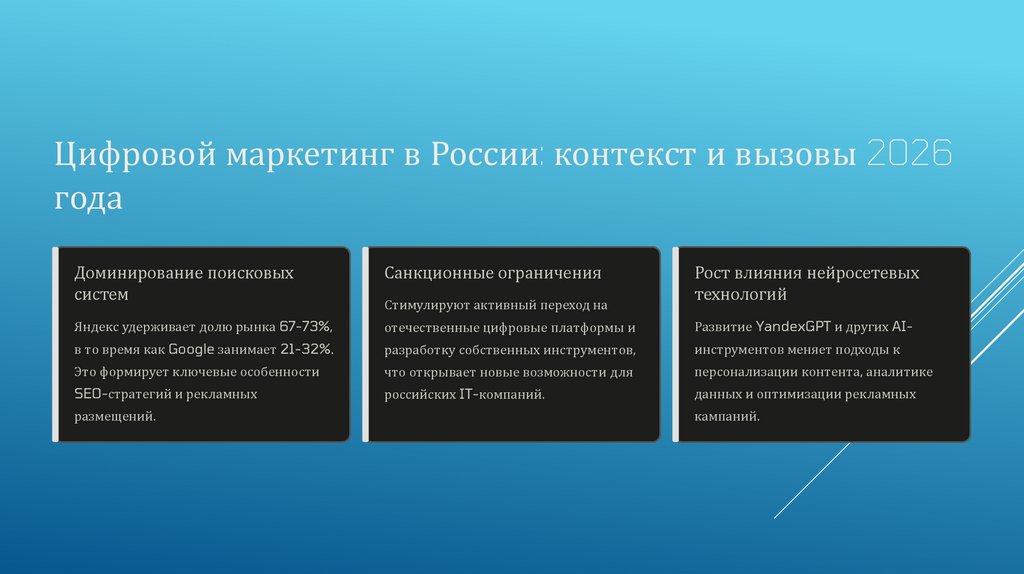 Цифровой маркетинг в России: контекст и вызовы 2026 года

Доминирование поисковых систем

Яндекс удерживает долю рынка 67-73%, в то время как Google занимает 21-32%. Это формирует ключевые особенности SEO-стратегий и рекламных размещений.

Санкционные ограничения

Стимулируют активный переход на отечественные цифровые платформы и разработку собственных инструментов, что открывает новые возможности для российских IT-компаний.

Рост влияния нейросетевых технологий

Развитие YandexGPT и других AI-инструментов меняет подходы к персонализации контента, аналитике данных и оптимизации рекламных кампаний.